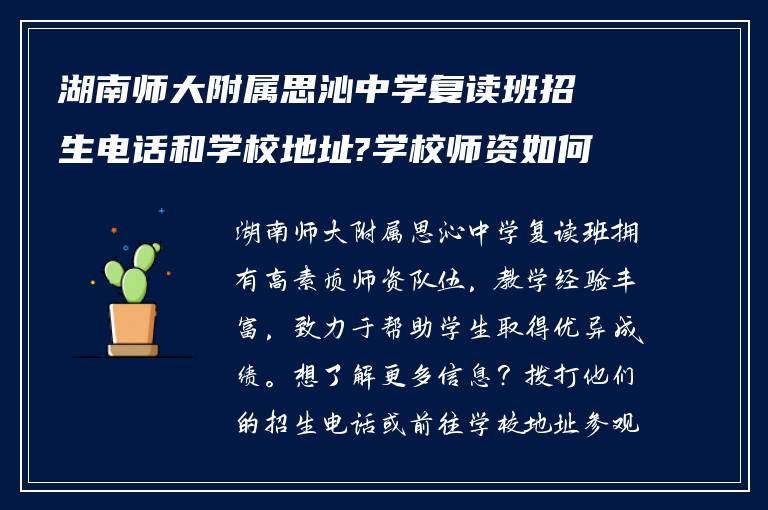 湖南师大附属思沁中学复读班招生电话和学校地址?学校师资如何

湖南师大附属思沁中学复读班拥有高素质师资队伍，教学经验丰富，致力于帮助学生取得优异成绩。想了解更多信息？拨打他们的招生电话或前往学校地址参观